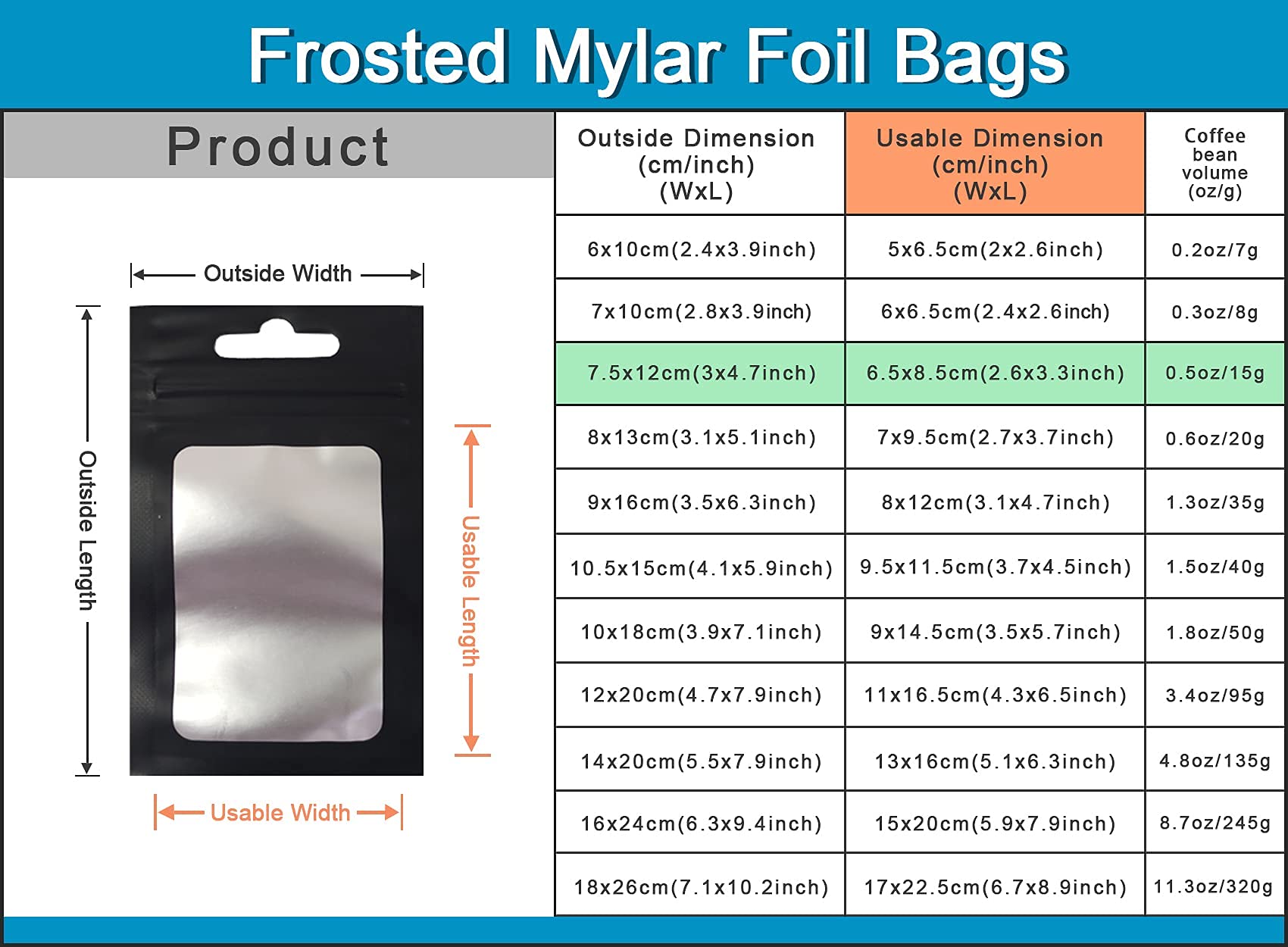 Frosted Mylar Foil Bags

Product

Outside Width

Outside Length

Usable Length

Usable Width

| Outside Dimension (cm/inch) (WxL) | Usable Dimension (cm/inch) (WxL) | Coffee bean volume (oz/g) |
|---|---|---|
| 6x10cm(2.4x3.9inch) | 5x6.5cm(2x2.6inch) | 0.2oz/7g |
| 7x10cm(2.8x3.9inch) | 6x6.5cm(2.4x2.6inch) | 0.3oz/8g |
| 7.5x12cm(3x4.7inch) | 6.5x8.5cm(2.6x3.3inch) | 0.5oz/15g |
| 8x13cm(3.1x5.1inch) | 7x9.5cm(2.7x3.7inch) | 0.6oz/20g |
| 9x16cm(3.5x6.3inch) | 8x12cm(3.1x4.7inch) | 1.3oz/35g |
| 10.5x15cm(4.1x5.9inch) | 9.5x11.5cm(3.7x4.5inch) | 1.5oz/40g |
| 10x18cm(3.9x7.1inch) | 9x14.5cm(3.5x5.7inch) | 1.8oz/50g |
| 12x20cm(4.7x7.9inch) | 11x16.5cm(4.3x6.5inch) | 3.4oz/95g |
| 14x20cm(5.5x7.9inch) | 13x16cm(5.1x6.3inch) | 4.8oz/135g |
| 16x24cm(6.3x9.4inch) | 15x20cm(5.9x7.9inch) | 8.7oz/245g |
| 18x26cm(7.1x10.2inch) | 17x22.5cm(6.7x8.9inch) | 11.3oz/320g |